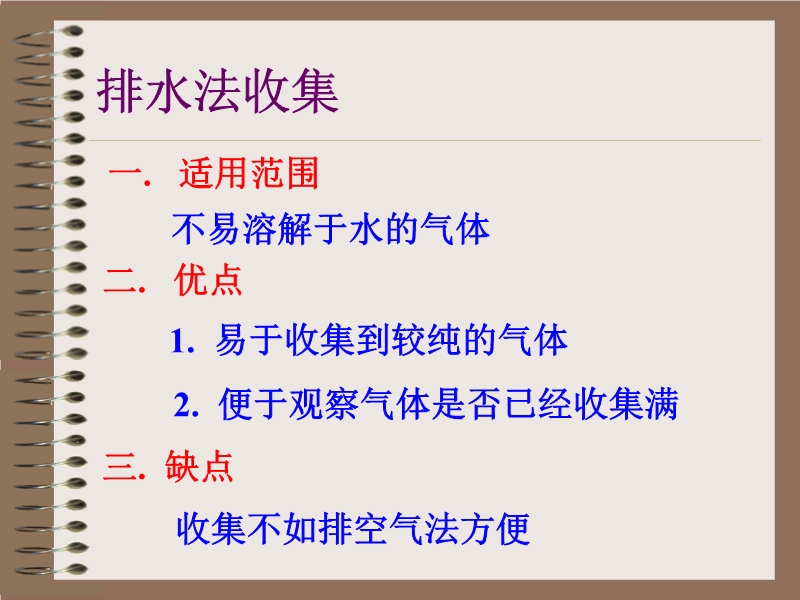 排水法收集

一. 适用范围

不易溶解于水的气体

二. 优点

1. 易于收集到较纯的气体

2. 便于观察气体是否已经收集满

三. 缺点

收集不如排空气法方便